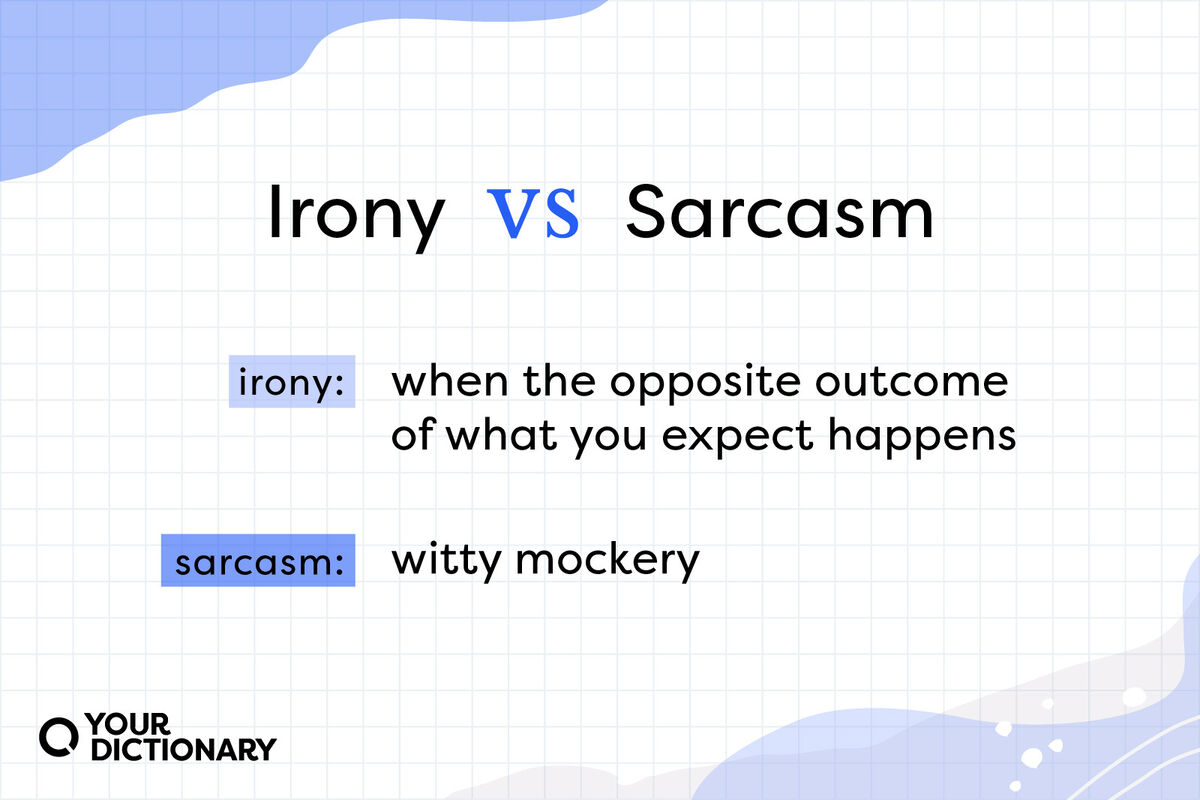 Irony VS Sarcasm

irony: when the opposite outcome of what you expect happens

sarcasm: witty mockery

YOUR DICTIONARY